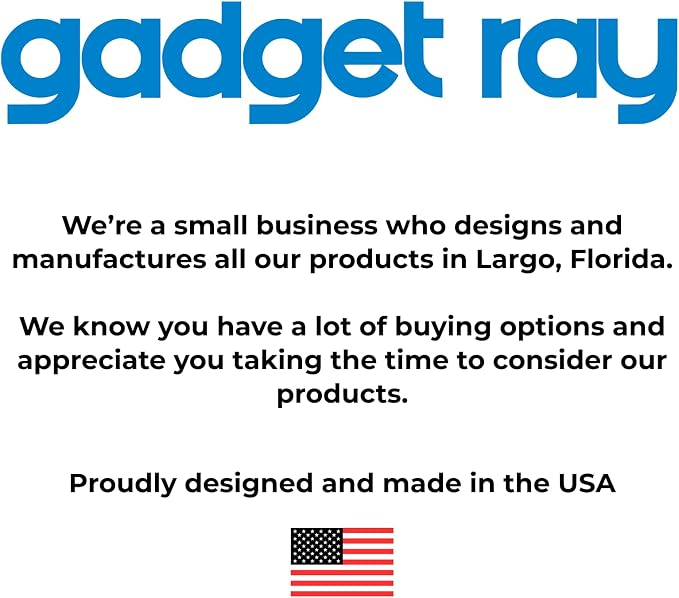 gadget ray

We're a small business who designs and manufactures all our products in Largo, Florida.

We know you have a lot of buying options and appreciate you taking the time to consider our products.

Proudly designed and made in the USA